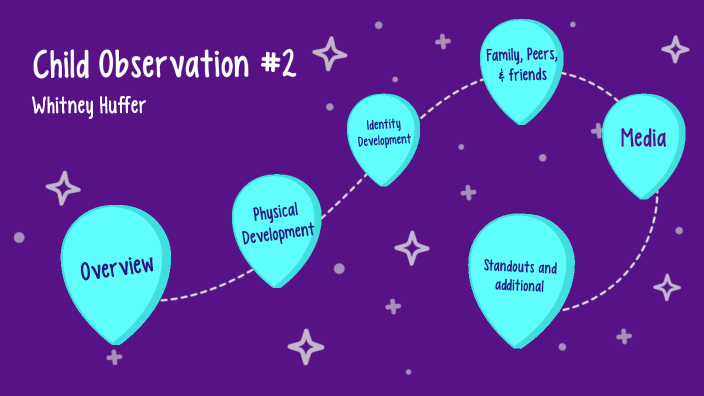 Child Observation #2

Whitney Huffer

Overview

Physical Development

Identity Development

Family, Peers, & friends

Media

Standouts and additional